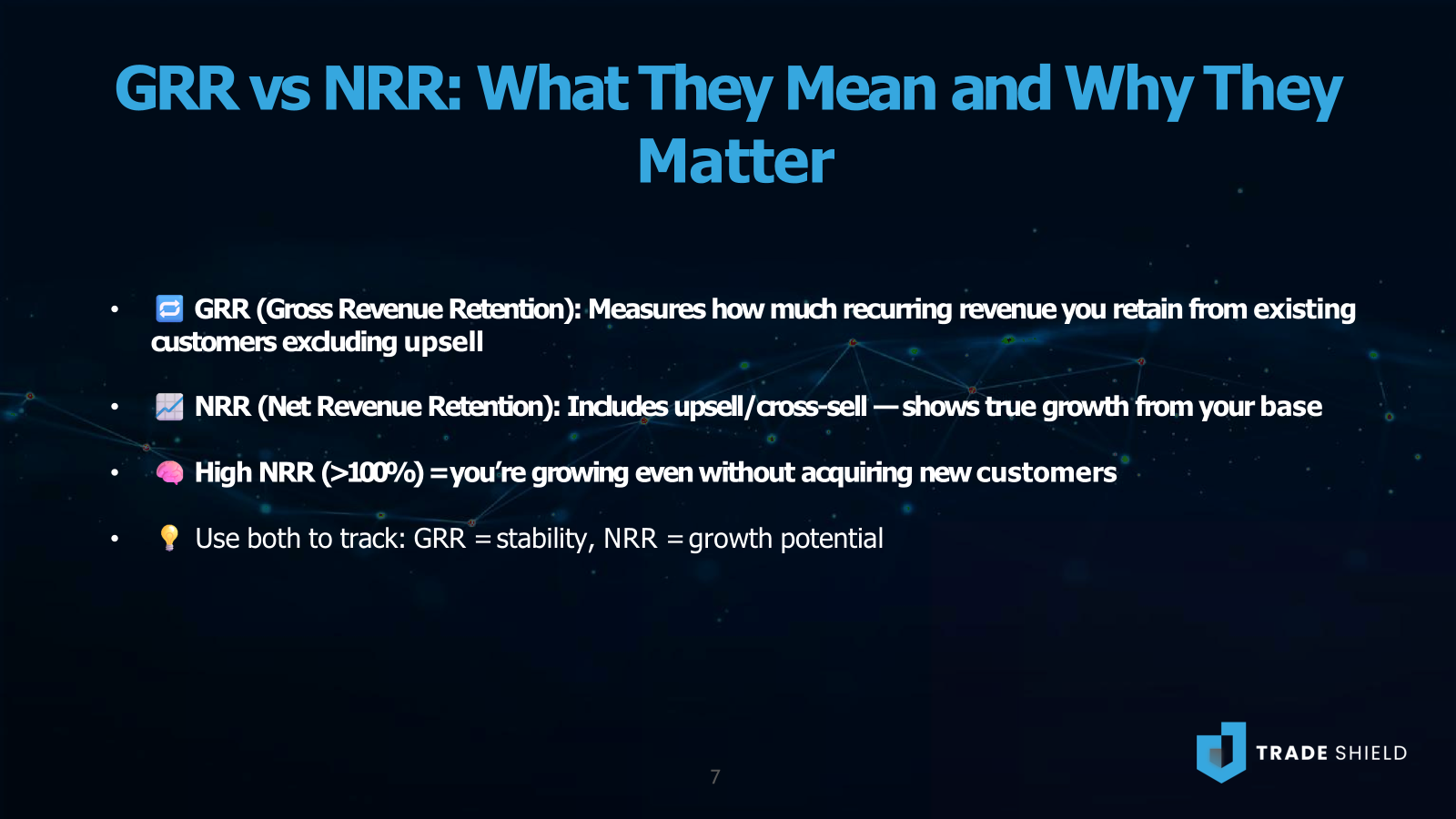 GRR vs NRR: What They Mean and Why They Matter

• 🔁 GRR (Gross Revenue Retention): Measures how much recurring revenue you retain from existing customers excluding upsell

• 📈 NRR (Net Revenue Retention): Includes upsell/cross-sell — shows true growth from your base

• 🧠 High NRR (>100%) = you're growing even without acquiring new customers

• 💡 Use both to track: GRR = stability, NRR = growth potential

7

TRADE SHIELD